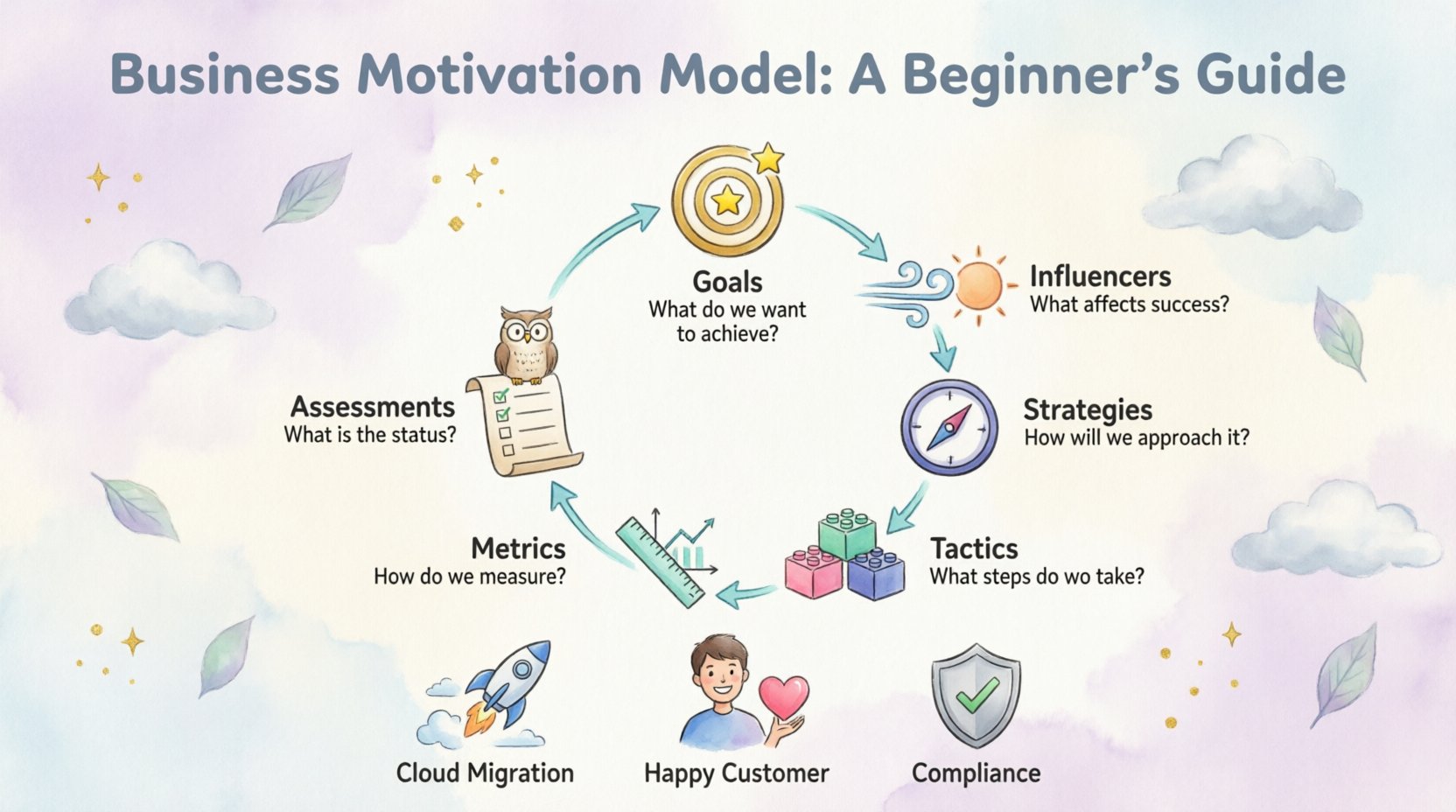 Business Motivation Model: A Beginner's Guide

Goals
What do we want to achieve?

Influencers
What affects success?

Strategies
How will we approach it?

Tactics
What steps do wo take?

Metrics
How do we measure?

Assessments
What is the status?

Cloud Migration

Happy Customer

Compliance